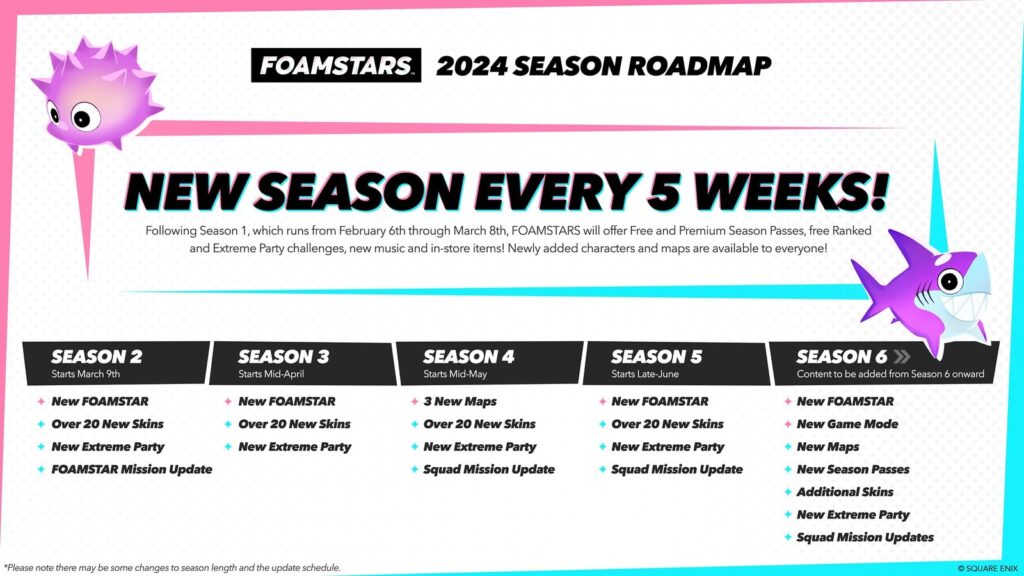 FOAMSTARS 2024 SEASON ROADMAP

NEW SEASON EVERY 5 WEEKS!

Following Season 1, which runs from February 6th through March 8th, FOAMSTARS will offer Free and Premium Season Passes, free Ranked and Extreme Party challenges, new music and in-store items! Newly added characters and maps are available to everyone!

SEASON 2
Starts March 9th
New FOAMSTAR
Over 20 New Skins
New Extreme Party
FOAMSTAR Mission Update

SEASON 3
Starts Mid-April
New FOAMSTAR
Over 20 New Skins
New Extreme Party

SEASON 4
Starts Mid-May
3 New Maps
Over 20 New Skins
New Extreme Party
Squad Mission Update

SEASON 5
Starts Late-June
New FOAMSTAR
Over 20 New Skins
New Extreme Party
Squad Mission Update

SEASON 6
Content to be added from Season 6 onward
New FOAMSTAR
New Game Mode
New Maps
New Season Passes
Additional Skins
New Extreme Party
Squad Mission Updates

*Please note there may be some changes to season length and the update schedule.

© SQUARE ENIX